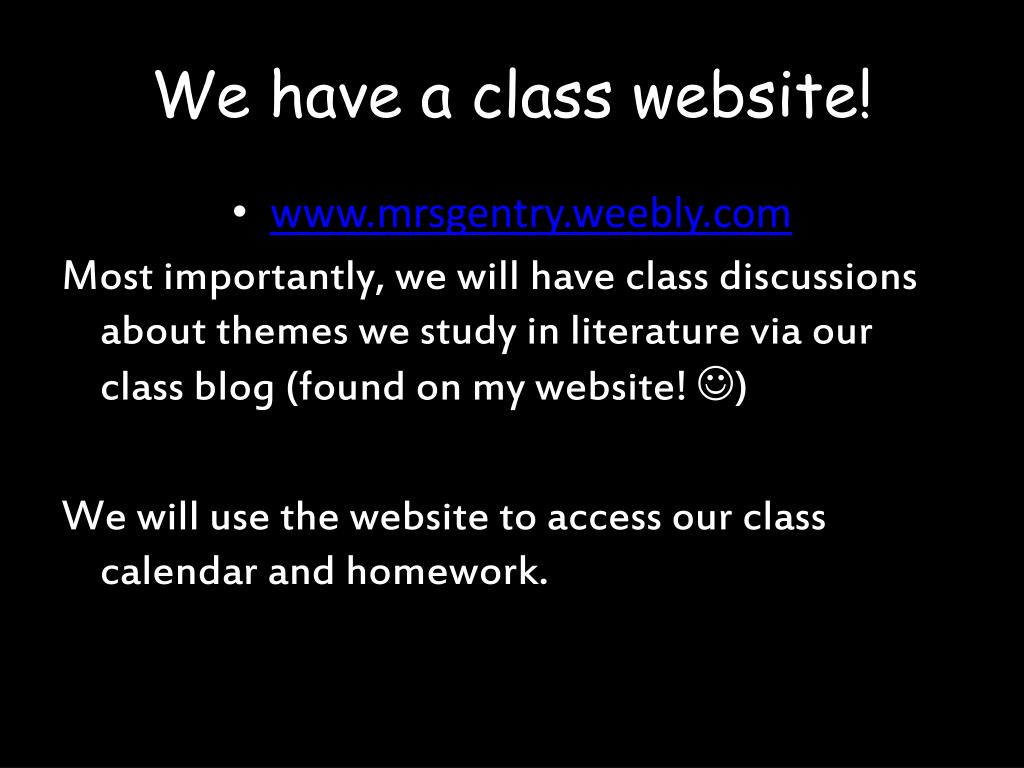 We have a class website!

• www.mrsgentry.weebly.com

Most importantly, we will have class discussions about themes we study in literature via our class blog (found on my website! ☺)

We will use the website to access our class calendar and homework.